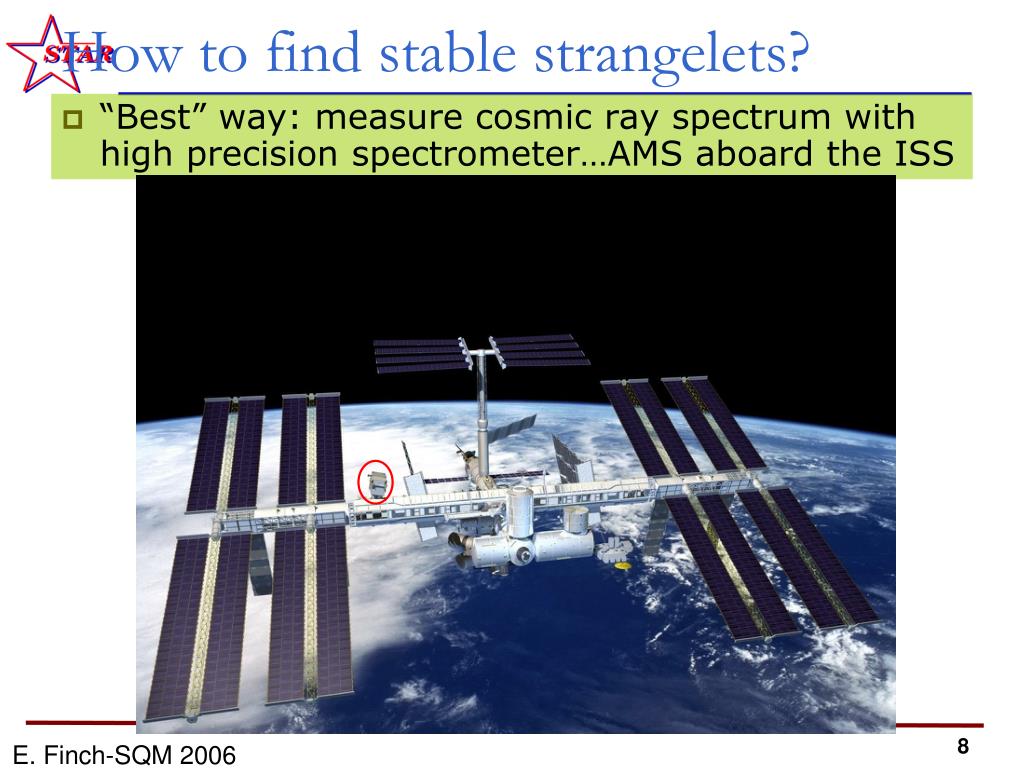 STAR

How to find stable strangelets?

“Best” way: measure cosmic ray spectrum with high precision spectrometer…AMS aboard the ISS

E. Finch-SQM 2006

8